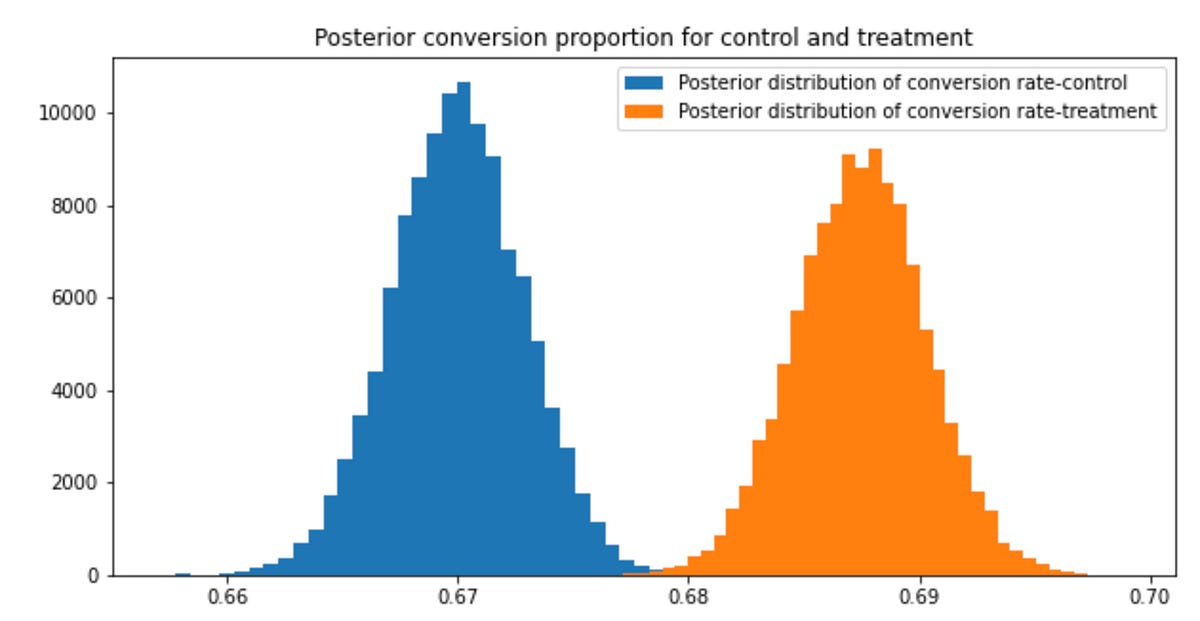 Posterior conversion proportion for control and treatment

Posterior distribution of conversion rate-control
Posterior distribution of conversion rate-treatment

10000
8000
6000
4000
2000
0

0.66
0.67
0.68
0.69
0.70